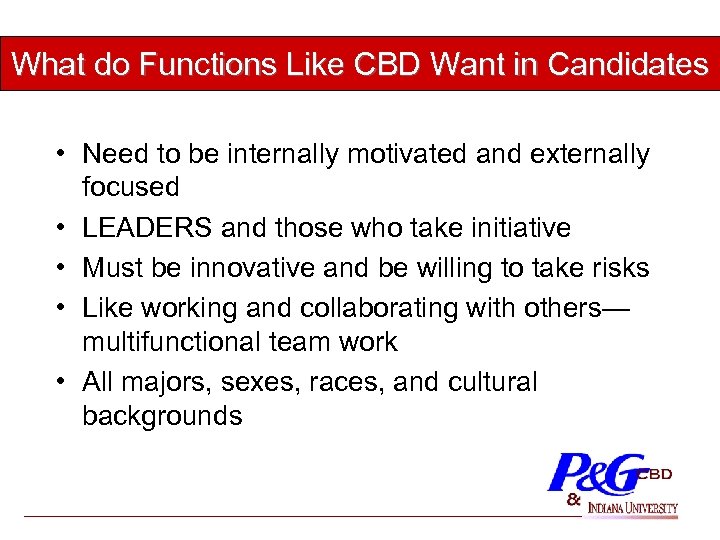 What do Functions Like CBD Want in Candidates

• Need to be internally motivated and externally focused
• LEADERS and those who take initiative
• Must be innovative and be willing to take risks
• Like working and collaborating with others—multifunctional team work
• All majors, sexes, races, and cultural backgrounds

P&G CBD
& INDIANA UNIVERSITY